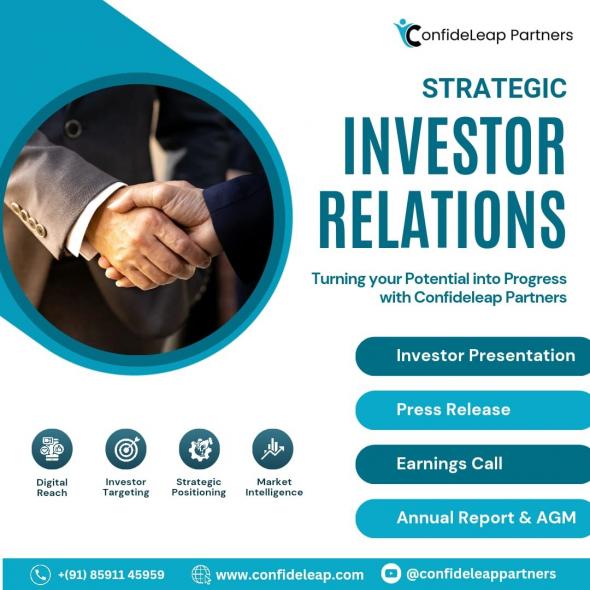 ConfideLeap Partners

STRATEGIC
INVESTOR RELATIONS

Turning your Potential into Progress with Confideleap Partners

Investor Presentation

Press Release

Earnings Call

Annual Report & AGM

Digital Reach

Investor Targeting

Strategic Positioning

Market Intelligence

+(91) 85911 45959
www.confideleap.com
@confideleappartners